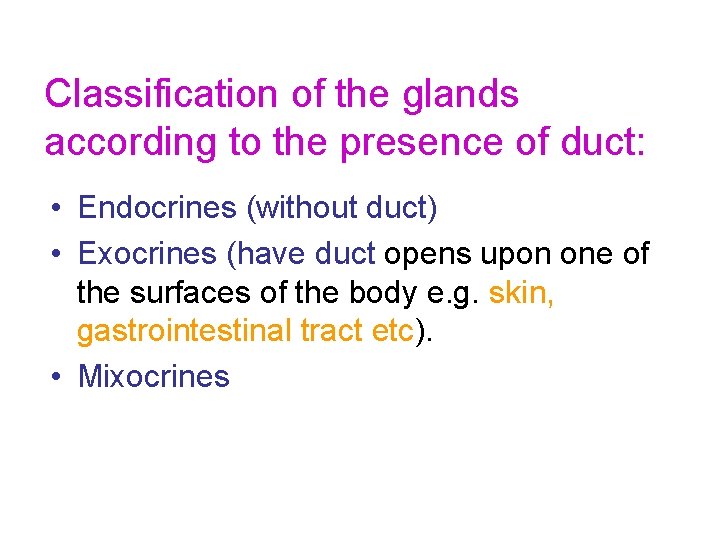 Classification of the glands according to the presence of duct:

• Endocrines (without duct)
• Exocrines (have duct opens upon one of the surfaces of the body e.g. skin, gastrointestinal tract etc).
• Mixocrines